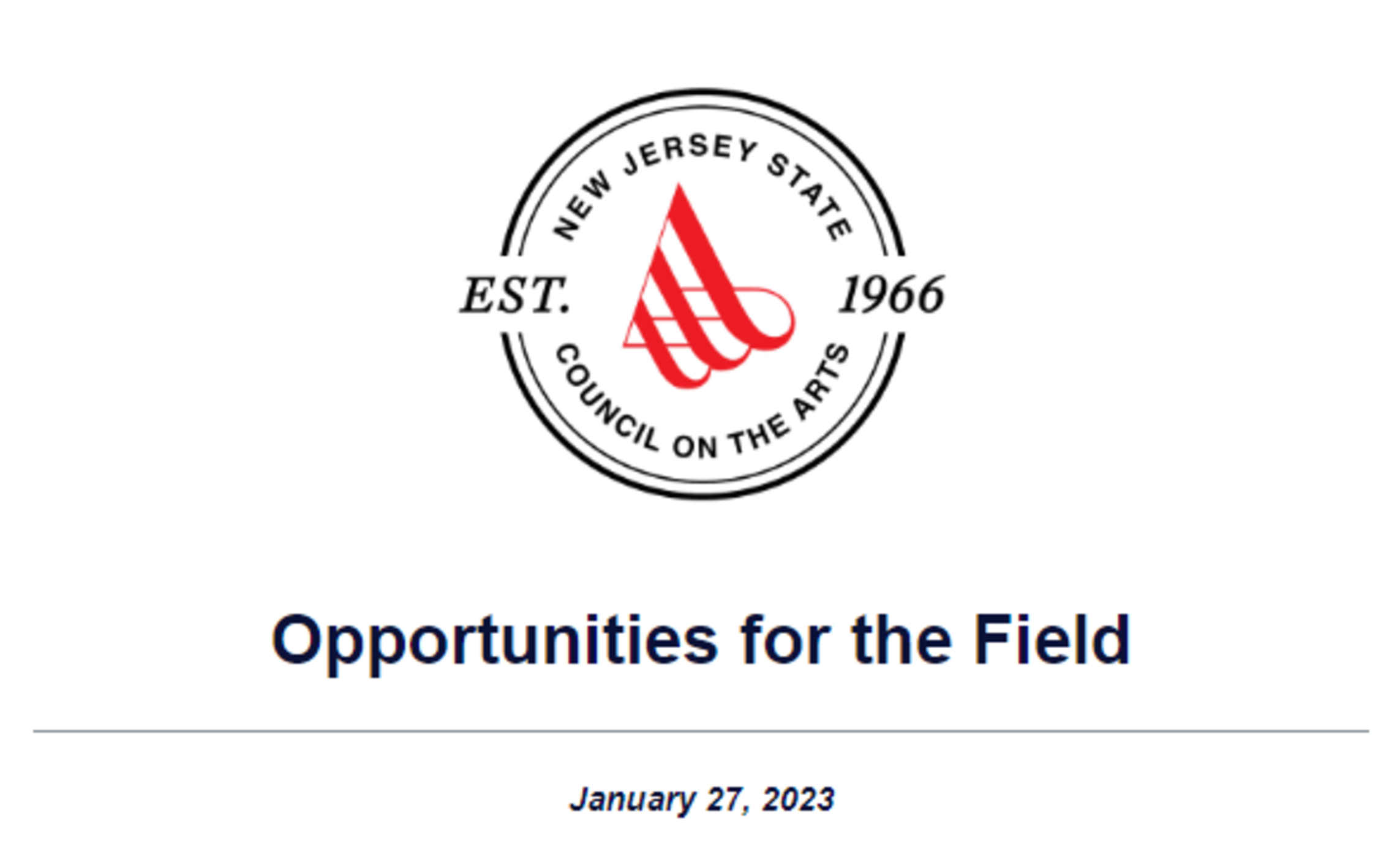 NEW JERSEY STATE
EST. 1966
COUNCIL ON THE ARTS

Opportunities for the Field

January 27, 2023